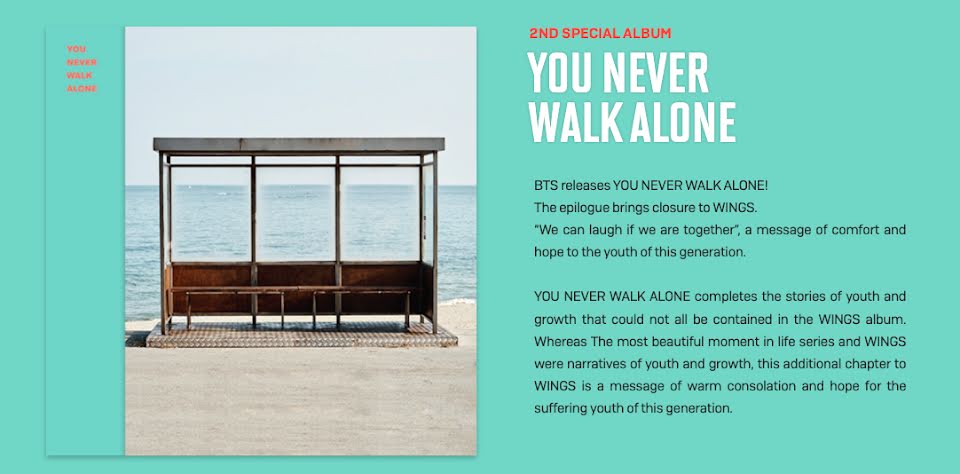 YOU
NEVER
WALK
ALONE

2ND SPECIAL ALBUM

YOU NEVER WALK ALONE

BTS releases YOU NEVER WALK ALONE!
The epilogue brings closure to WINGS.
"We can laugh if we are together", a message of comfort and hope to the youth of this generation.

YOU NEVER WALK ALONE completes the stories of youth and growth that could not all be contained in the WINGS album. Whereas The most beautiful moment in life series and WINGS were narratives of youth and growth, this additional chapter to WINGS is a message of warm consolation and hope for the suffering youth of this generation.